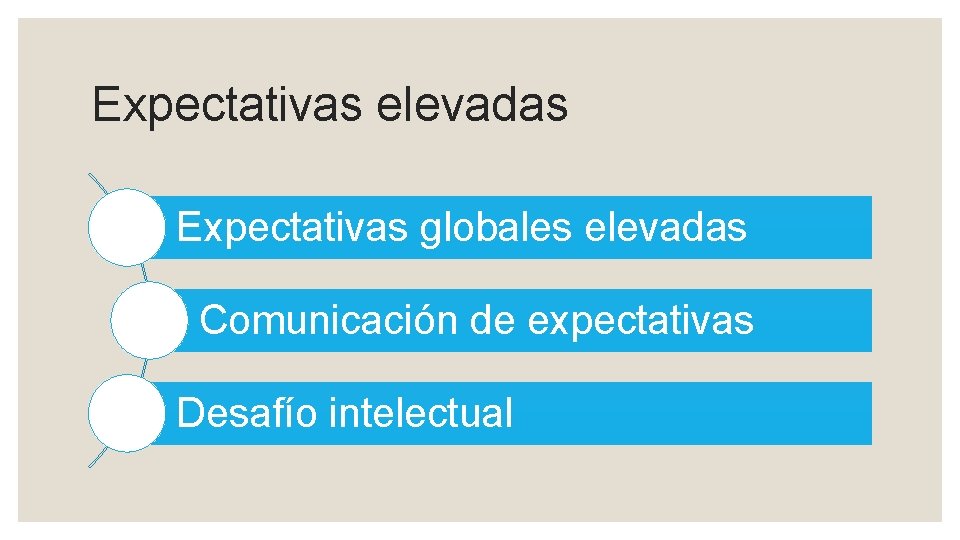 Expectativas elevadas

Expectativas globales elevadas

Comunicación de expectativas

Desafío intelectual